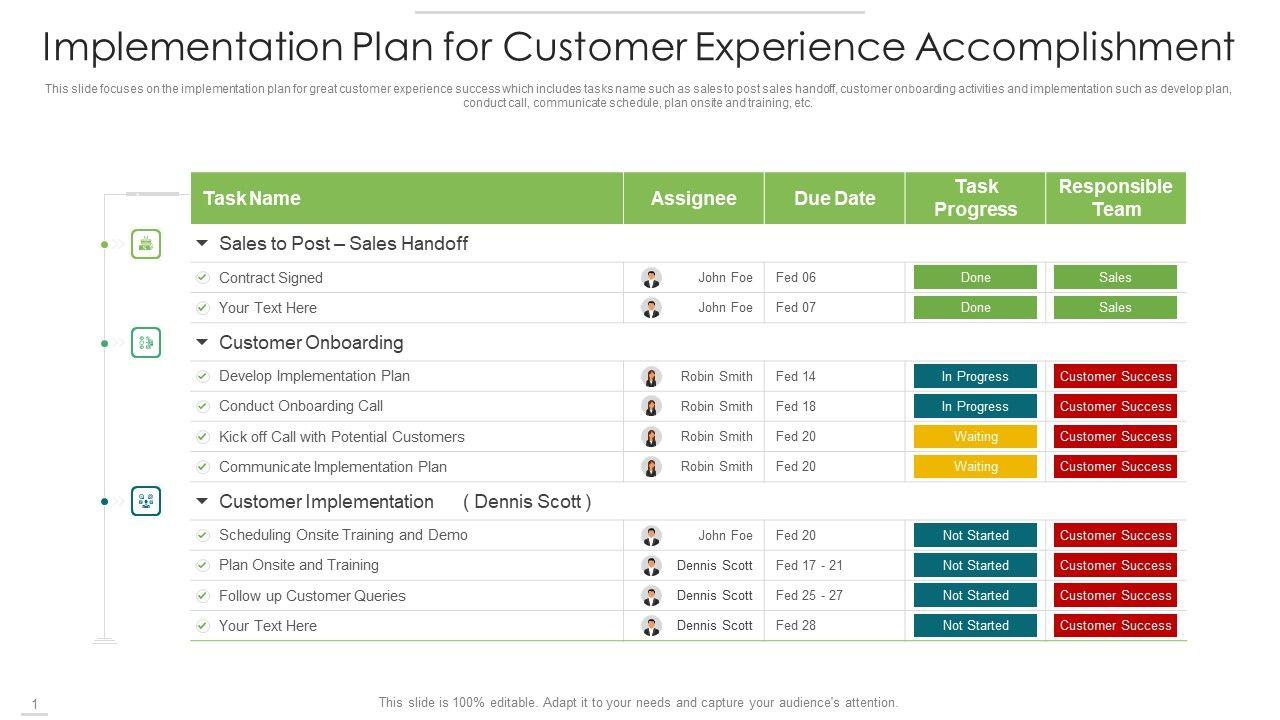 Implementation Plan for Customer Experience Accomplishment

This slide focuses on the implementation plan for great customer experience success which includes tasks name such as sales to post sales handoff, customer onboarding activities and implementation such as develop plan, conduct call, communicate schedule, plan onsite and training, etc.

| Task Name | Assignee | Due Date | Task Progress | Responsible Team |
|---|---|---|---|---|
| Sales to Post – Sales Handoff | | | | |
| Contract Signed | John Foe | Fed 06 | Done | Sales |
| Your Text Here | John Foe | Fed 07 | Done | Sales |
| Customer Onboarding | | | | |
| Develop Implementation Plan | Robin Smith | Fed 14 | In Progress | Customer Success |
| Conduct Onboarding Call | Robin Smith | Fed 18 | In Progress | Customer Success |
| Kick off Call with Potential Customers | Robin Smith | Fed 20 | Waiting | Customer Success |
| Communicate Implementation Plan | Robin Smith | Fed 20 | Waiting | Customer Success |
| Customer Implementation ( Dennis Scott ) | | | | |
| Scheduling Onsite Training and Demo | John Foe | Fed 20 | Not Started | Customer Success |
| Plan Onsite and Training | Dennis Scott | Fed 17 - 21 | Not Started | Customer Success |
| Follow up Customer Queries | Dennis Scott | Fed 25 - 27 | Not Started | Customer Success |
| Your Text Here | Dennis Scott | Fed 28 | Not Started | Customer Success |

1

This slide is 100% editable. Adapt it to your needs and capture your audience's attention.